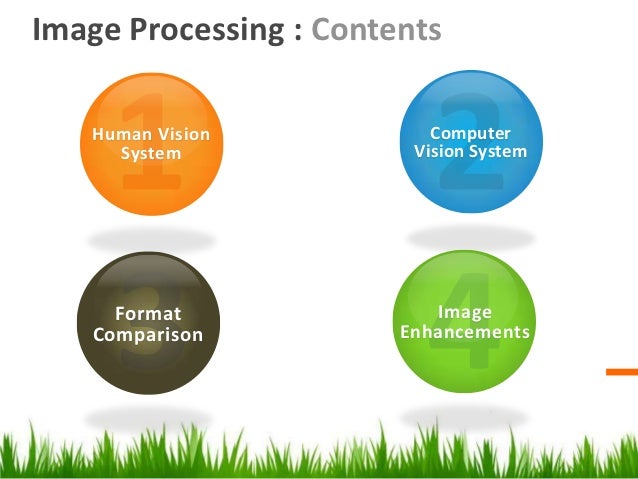 Image Processing : Contents

1
Human Vision System

2
Computer Vision System

3
Format Comparison

4
Image Enhancements